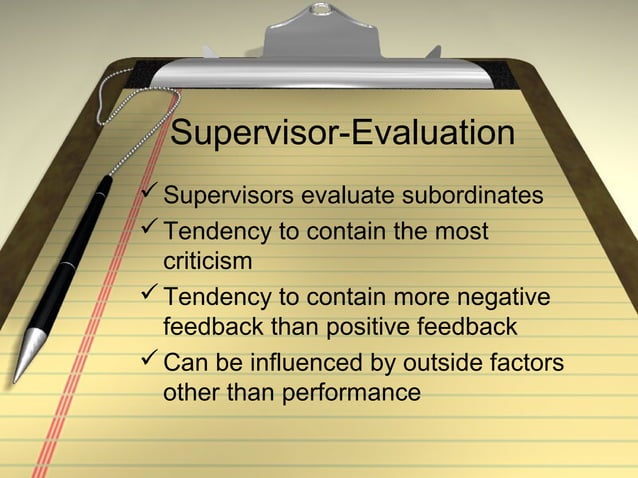 Supervisor-Evaluation

✓ Supervisors evaluate subordinates
✓ Tendency to contain the most criticism
✓ Tendency to contain more negative feedback than positive feedback
✓ Can be influenced by outside factors other than performance